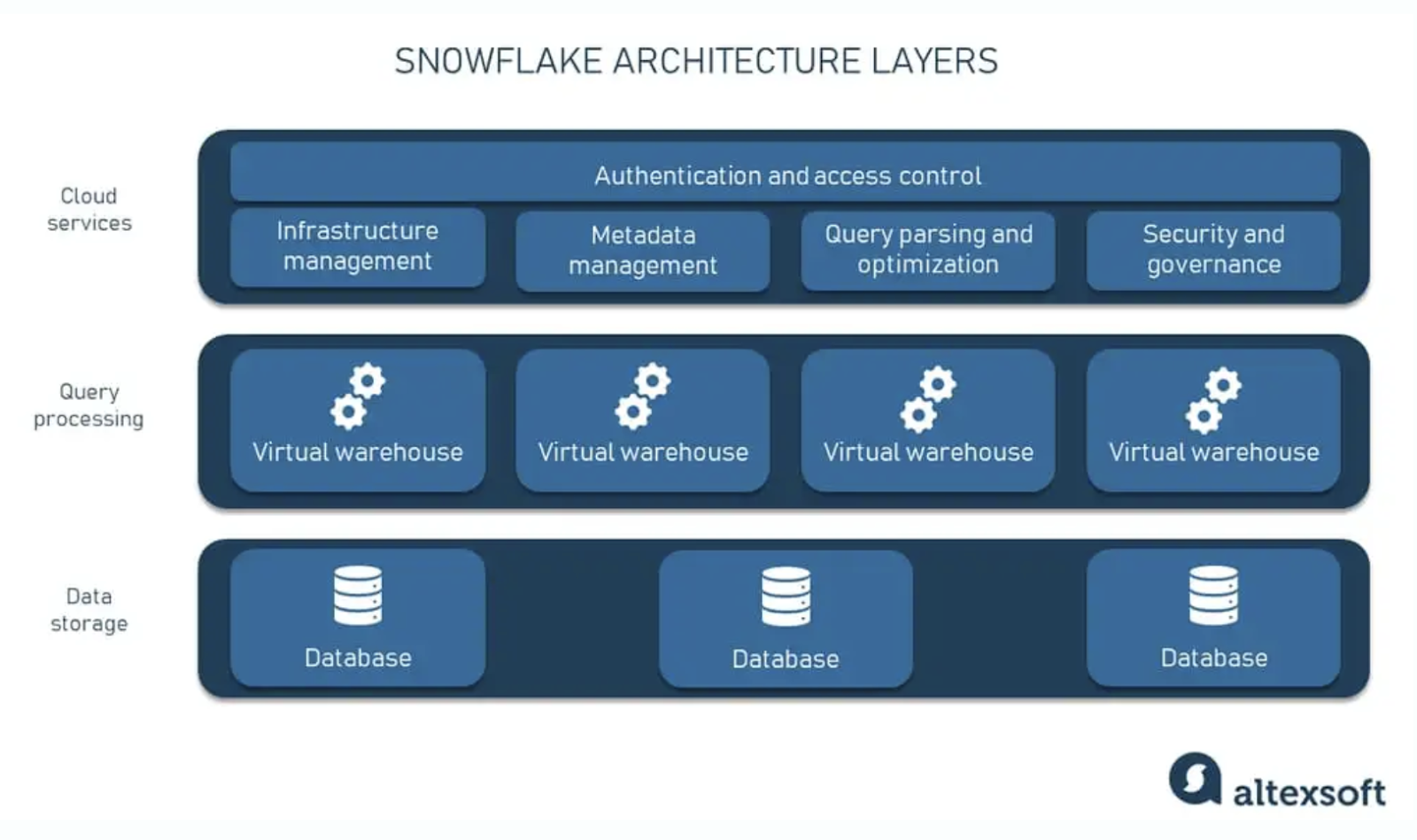 SNOWFLAKE ARCHITECTURE LAYERS

Cloud services

Authentication and access control

Infrastructure management

Metadata management

Query parsing and optimization

Security and governance

Query processing

Virtual warehouse

Virtual warehouse

Virtual warehouse

Virtual warehouse

Data storage

Database

Database

Database

altexsoft